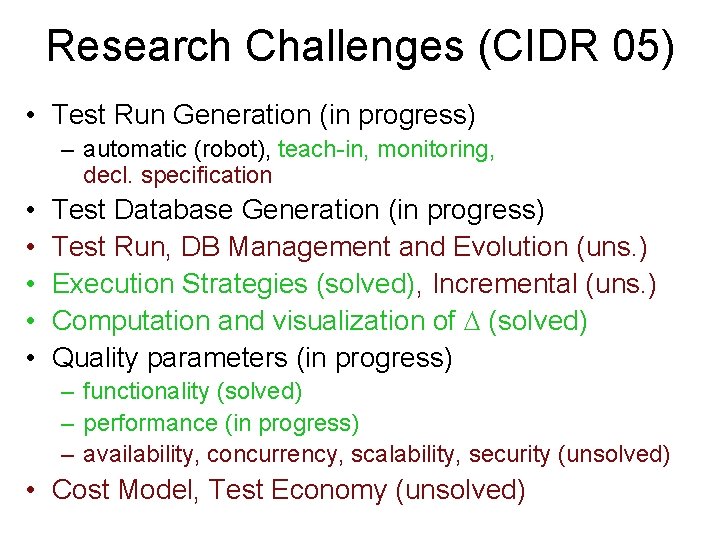 Research Challenges (CIDR 05)

• Test Run Generation (in progress)
  – automatic (robot), teach-in, monitoring, decl. specification
• Test Database Generation (in progress)
• Test Run, DB Management and Evolution (uns.)
• Execution Strategies (solved), Incremental (uns.)
• Computation and visualization of $\Delta$ (solved)
• Quality parameters (in progress)
  – functionality (solved)
  – performance (in progress)
  – availability, concurrency, scalability, security (unsolved)
• Cost Model, Test Economy (unsolved)